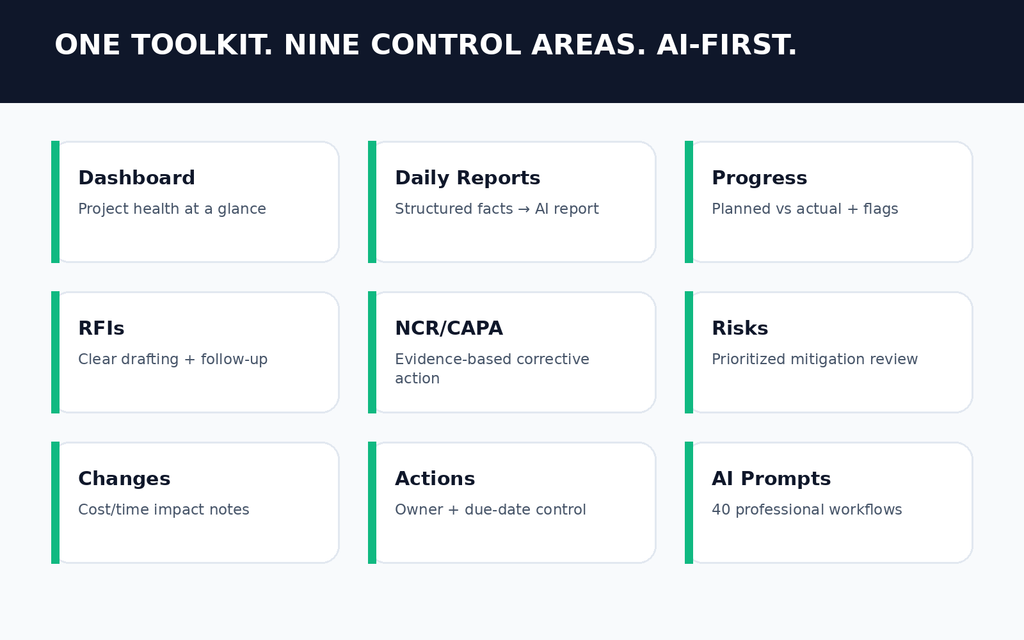 ONE TOOLKIT. NINE CONTROL AREAS. AI-FIRST.

Dashboard
Project health at a glance

Daily Reports
Structured facts → AI report

Progress
Planned vs actual + flags

RFIs
Clear drafting + follow-up

NCR/CAPA
Evidence-based corrective action

Risks
Prioritized mitigation review

Changes
Cost/time impact notes

Actions
Owner + due-date control

AI Prompts
40 professional workflows